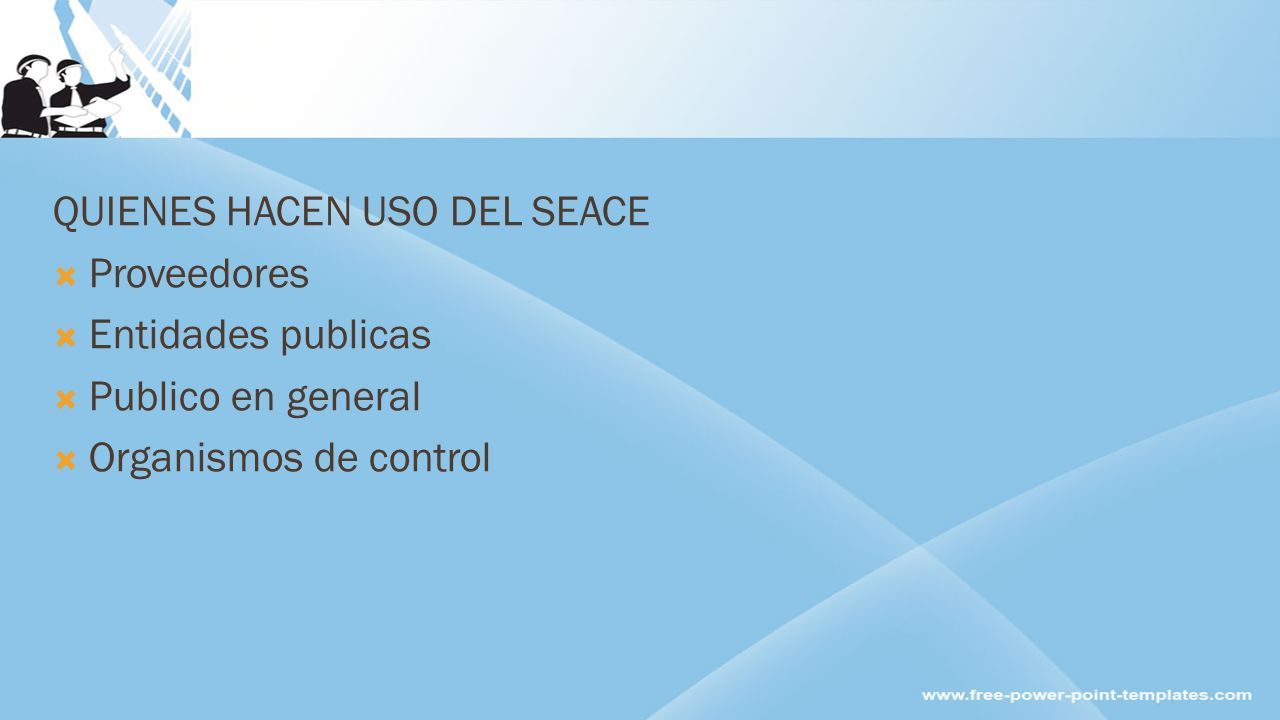 QUIENES HACEN USO DEL SEACE

Proveedores

Entidades publicas

Publico en general

Organismos de control

www.free-power-point-templates.com